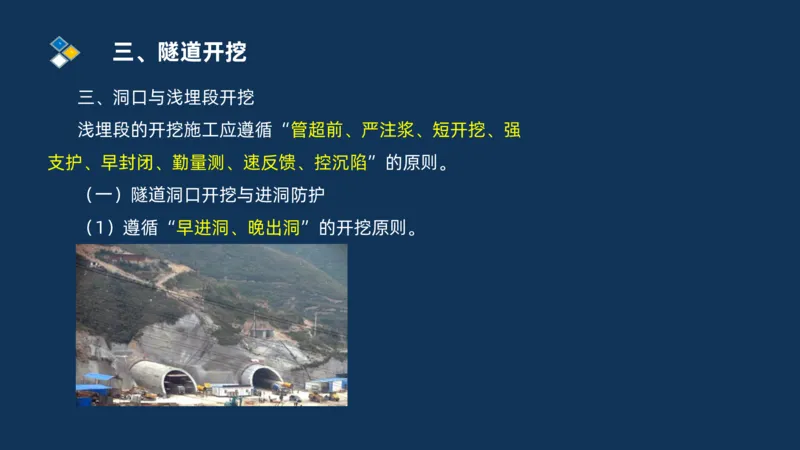 三、隧道开挖

三、洞口与浅埋段开挖

浅埋段的开挖施工应遵循“管超前、严注浆、短开挖、强支护、早封闭、勤量测、速反馈、控沉陷”的原则。

（一）隧道洞口开挖与进洞防护

（1）遵循“早进洞、晚出洞”的开挖原则。